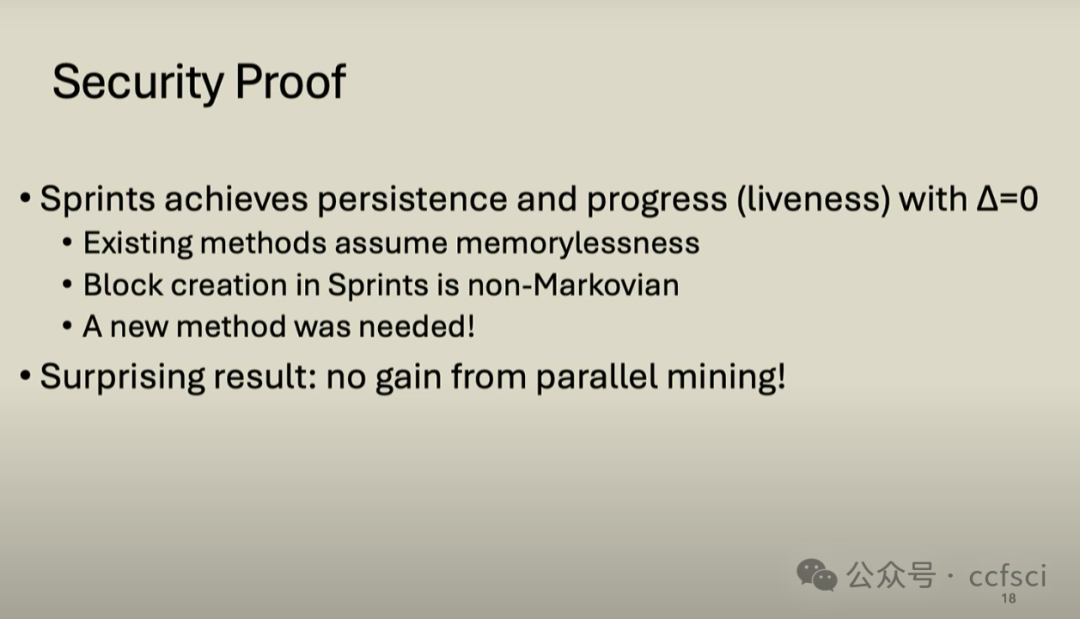 Security Proof

• Sprints achieves persistence and progress (liveness) with $\Delta=0$
  • Existing methods assume memorylessness
  • Block creation in Sprints is non-Markovian
  • A new method was needed!
• Surprising result: no gain from parallel mining!

公众号 · ccfsci

18